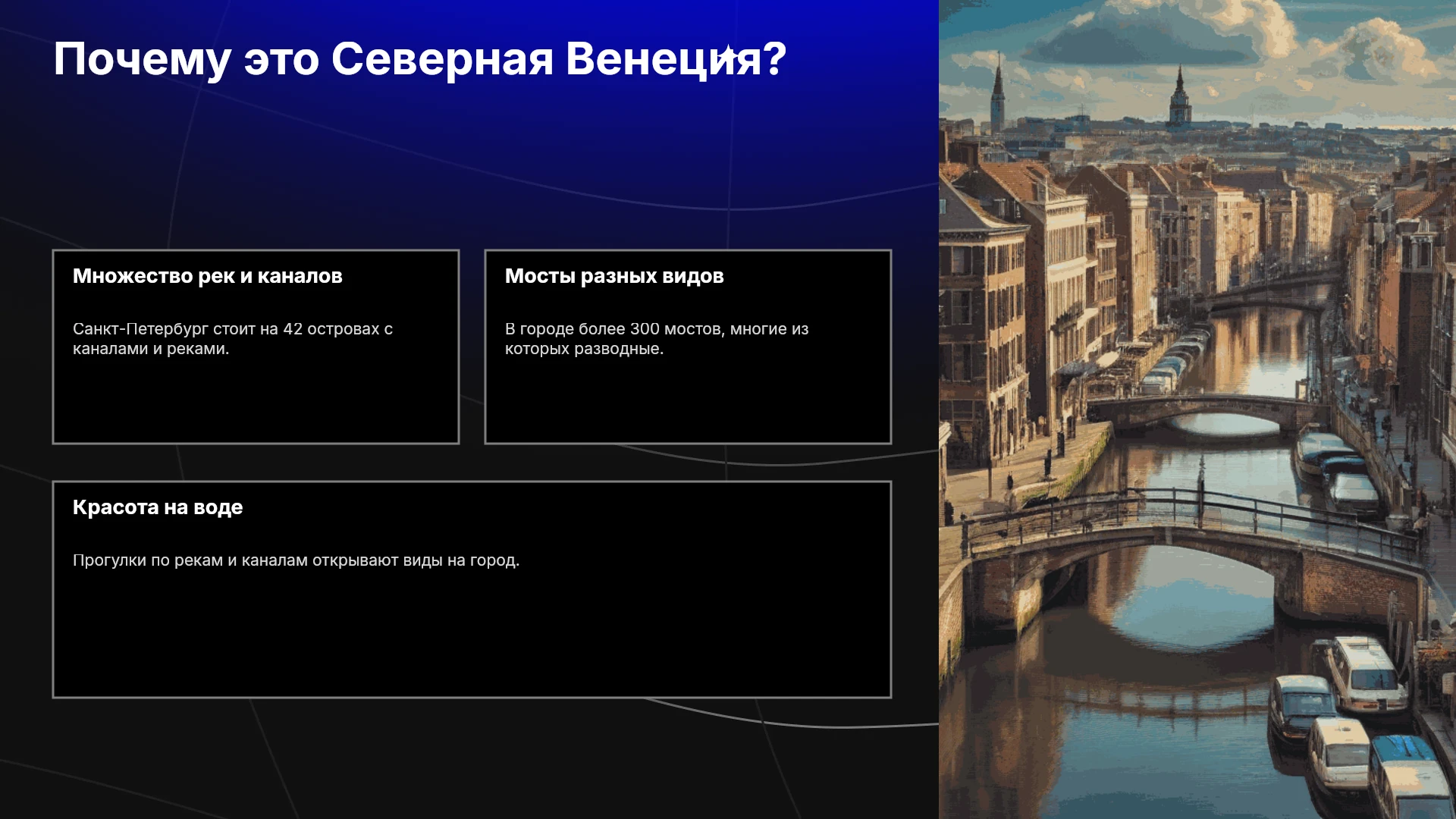 Почему это Северная Венеция?

Множество рек и каналов

Санкт-Петербург стоит на 42 островах с каналами и реками.

Мосты разных видов

В городе более 300 мостов, многие из которых разводные.

Красота на воде

Прогулки по рекам и каналам открывают виды на город.